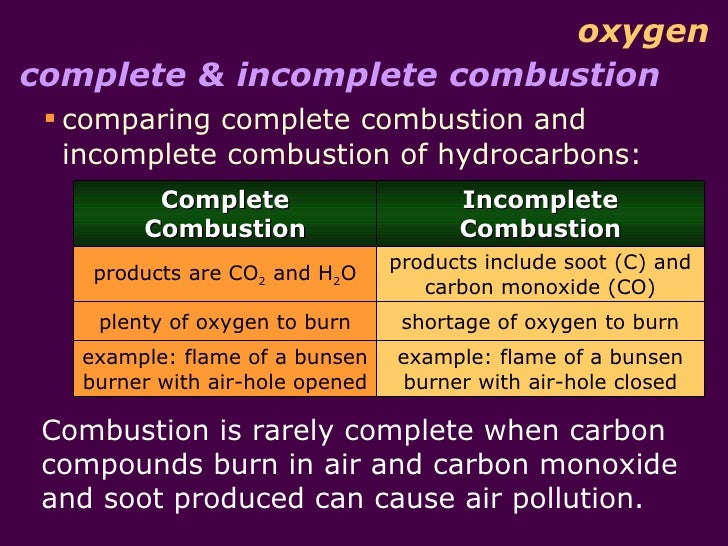 oxygen

complete & incomplete combustion

▪ comparing complete combustion and incomplete combustion of hydrocarbons:

| Complete Combustion | Incomplete Combustion |
|---|---|
| products are $CO_2$ and $H_2O$ | products include soot (C) and carbon monoxide (CO) |
| plenty of oxygen to burn | shortage of oxygen to burn |
| example: flame of a bunsen burner with air-hole opened | example: flame of a bunsen burner with air-hole closed |

Combustion is rarely complete when carbon compounds burn in air and carbon monoxide and soot produced can cause air pollution.